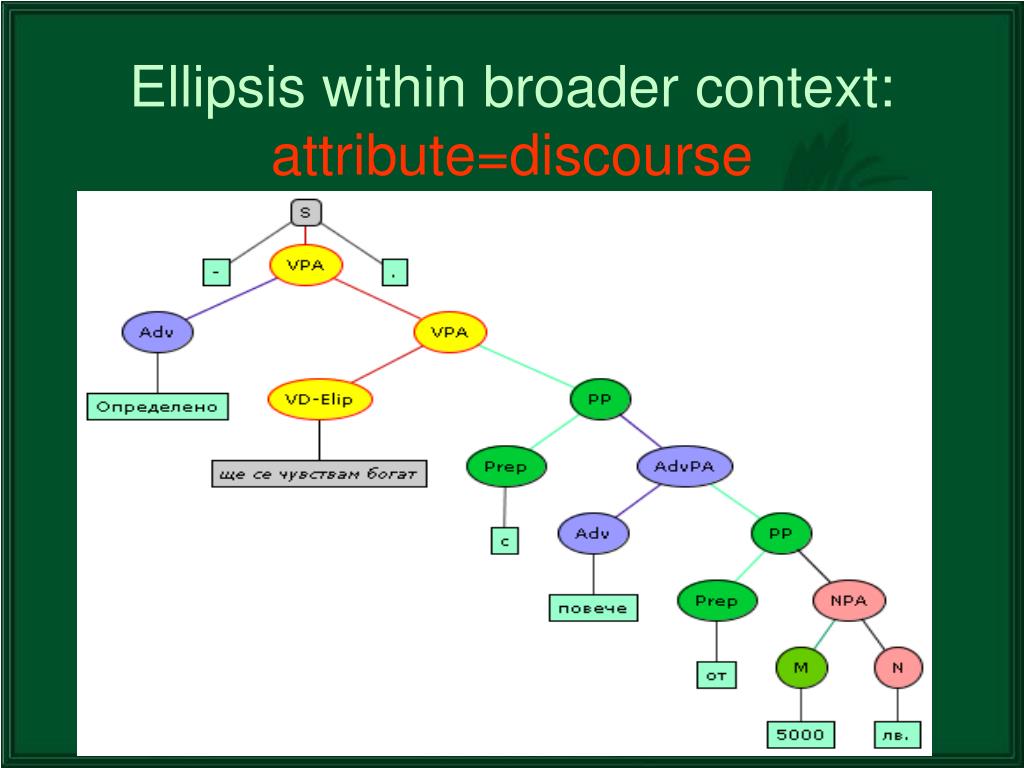 Ellipsis within broader context: attribute=discourse

S

-

VPA

.

Adv

VPA

Определено

VD-Elip

PP

ще се чувствам богат

Prep

AdvPA

с

Adv

PP

повече

Prep

NPA

от

M

N

5000

лв.